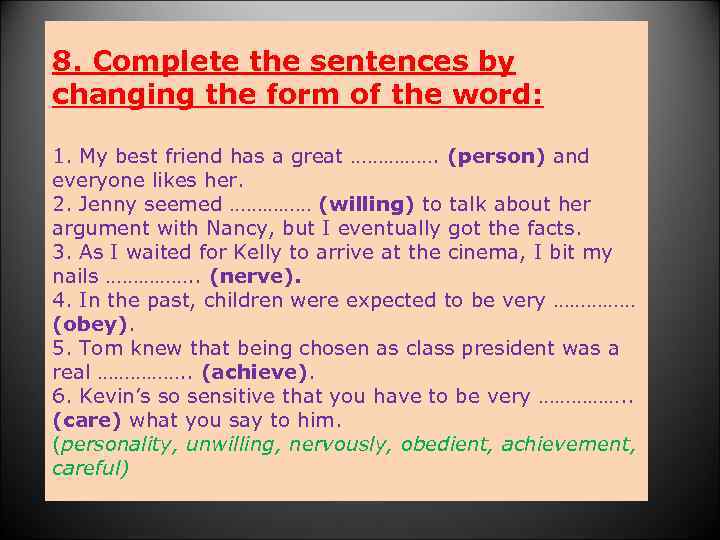 8. Complete the sentences by changing the form of the word:

1. My best friend has a great …………… (person) and everyone likes her.
2. Jenny seemed …………… (willing) to talk about her argument with Nancy, but I eventually got the facts.
3. As I waited for Kelly to arrive at the cinema, I bit my nails …………….. (nerve).
4. In the past, children were expected to be very …………… (obey).
5. Tom knew that being chosen as class president was a real …………….. (achieve).
6. Kevin's so sensitive that you have to be very …………….. (care) what you say to him.
(personality, unwilling, nervously, obedient, achievement, careful)